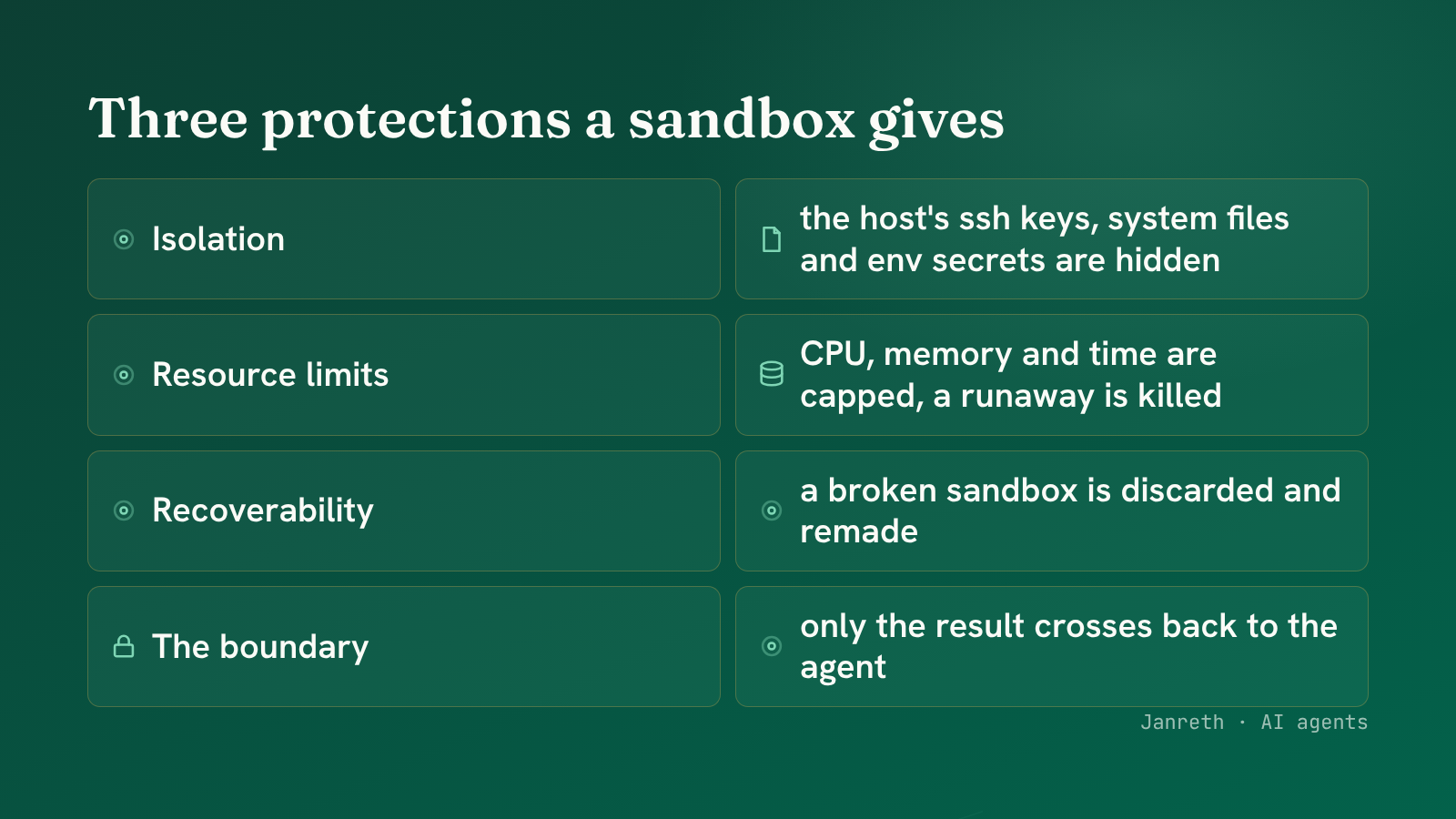 Three protections a sandbox gives

Isolation

the host's ssh keys, system files and env secrets are hidden

Resource limits

CPU, memory and time are capped, a runaway is killed

Recoverability

a broken sandbox is discarded and remade

The boundary

only the result crosses back to the agent

Janreth · AI agents